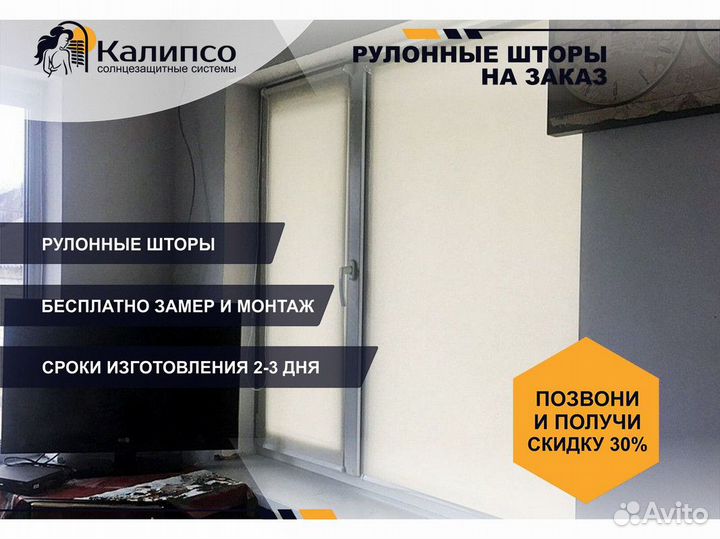 Калипсо
солнцезащитные системы

РУЛОННЫЕ ШТОРЫ НА ЗАКАЗ

РУЛОННЫЕ ШТОРЫ

БЕСПЛАТНО ЗАМЕР И МОНТАЖ

СРОКИ ИЗГОТОВЛЕНИЯ 2-3 ДНЯ

ПОЗВОНИ И ПОЛУЧИ СКИДКУ 30%

Avito